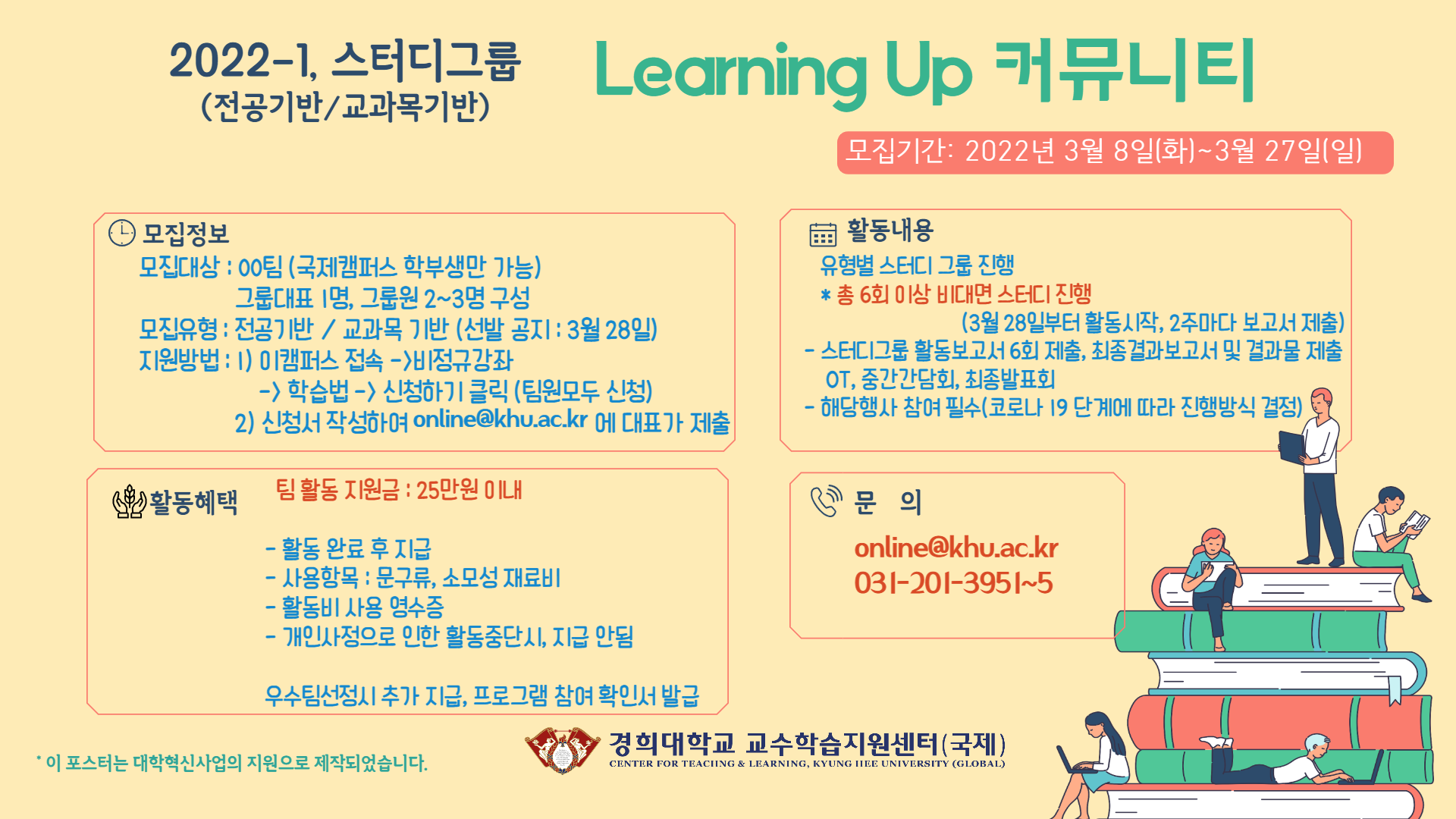 2022-1, 스터디그룹
(전공기반/교과목기반)

Learning Up 커뮤니티

모집기간: 2022년 3월 8일(화)~3월 27일(일)

모집정보
모집대상 : 00팀 (국제캠퍼스 학부생만 가능)
그룹대표 1명, 그룹원 2~3명 구성
모집유형 : 전공기반 / 교과목 기반 (선발 공지 : 3월 28일)
지원방법 : 1) 이캠퍼스 접속 ->비정규강좌
-> 학습법 -> 신청하기 클릭 (팀원모두 신청)
2) 신청서 작성하여 online@khu.ac.kr 에 대표가 제출

활동내용
유형별 스터디 그룹 진행
* 총 6회 이상 비대면 스터디 진행
(3월 28일부터 활동시작, 2주마다 보고서 제출)
- 스터디그룹 활동보고서 6회 제출, 최종결과보고서 및 결과물 제출
OT, 중간간담회, 최종발표회
- 해당행사 참여 필수(코로나 19 단계에 따라 진행방식 결정)

활동혜택
팀 활동 지원금 : 25만원 이내

- 활동 완료 후 지급
- 사용항목 : 문구류, 소모성 재료비
- 활동비 사용 영수증
- 개인사정으로 인한 활동중단시, 지급 안됨

우수팀선정시 추가 지급, 프로그램 참여 확인서 발급

문 의
online@khu.ac.kr
031-201-3951~5

* 이 포스터는 대학혁신사업의 지원으로 제작되었습니다.

경희대학교 교수학습지원센터(국제)
CENTER FOR TEACHING & LEARNING, KYUNG HEE UNIVERSITY (GLOBAL)